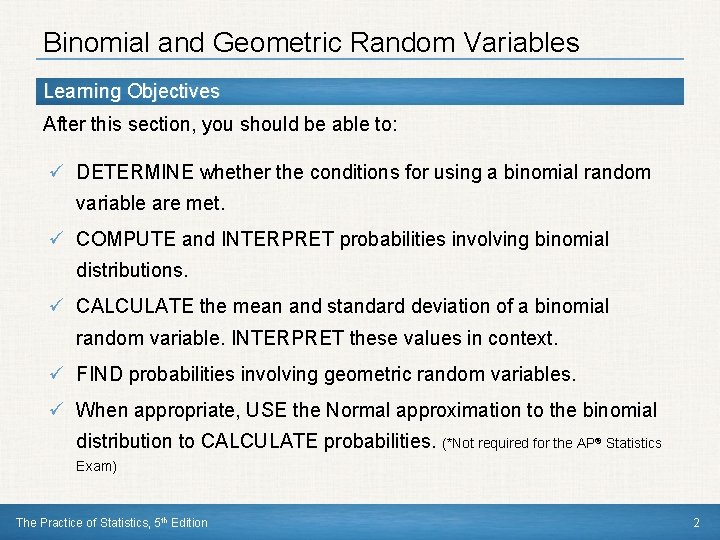 Binomial and Geometric Random Variables

Learning Objectives

After this section, you should be able to:

✓ DETERMINE whether the conditions for using a binomial random variable are met.

✓ COMPUTE and INTERPRET probabilities involving binomial distributions.

✓ CALCULATE the mean and standard deviation of a binomial random variable. INTERPRET these values in context.

✓ FIND probabilities involving geometric random variables.

✓ When appropriate, USE the Normal approximation to the binomial distribution to CALCULATE probabilities. (*Not required for the AP® Statistics Exam)

The Practice of Statistics, 5th Edition

2